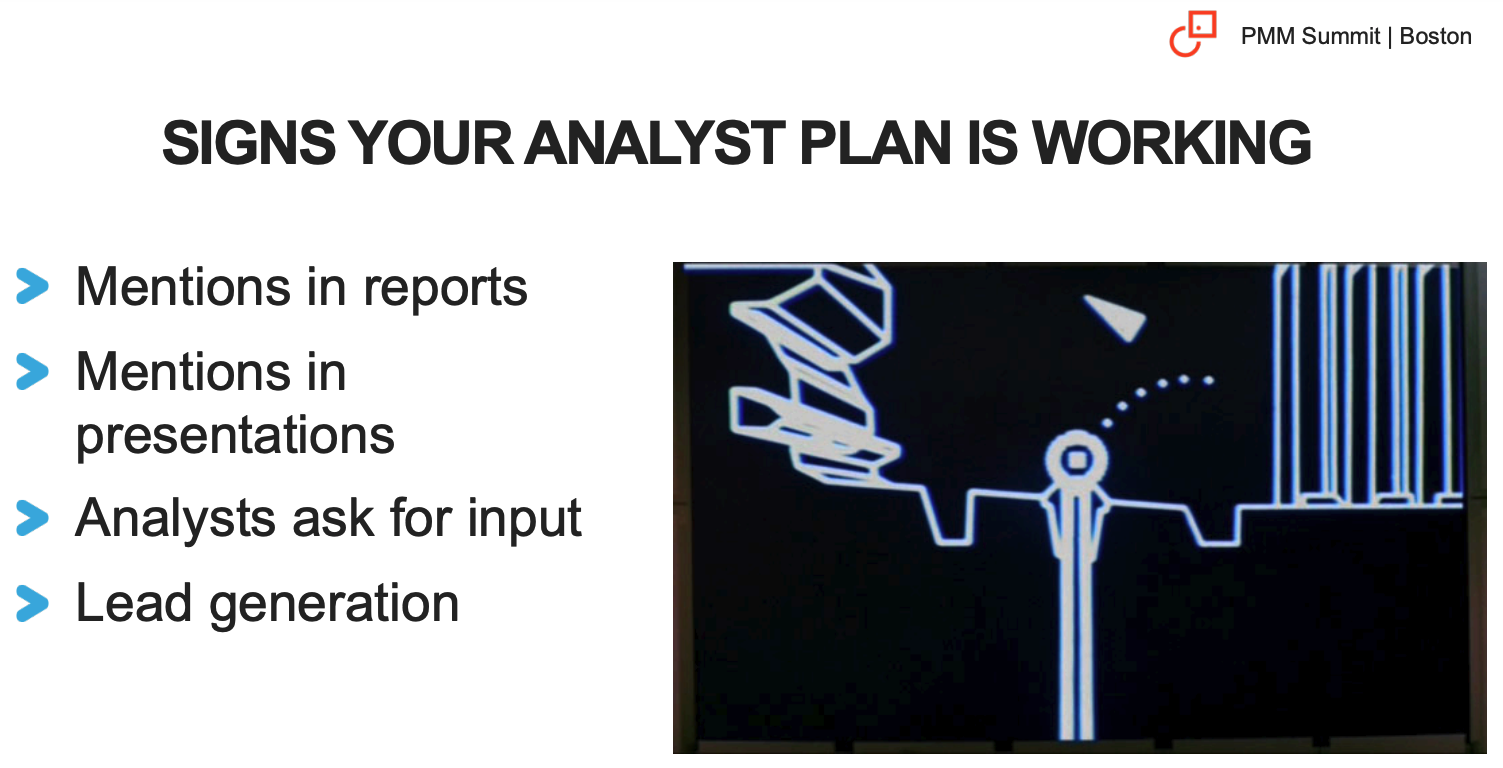 PMM Summit | Boston

SIGNS YOUR ANALYST PLAN IS WORKING

Mentions in reports

Mentions in presentations

Analysts ask for input

Lead generation